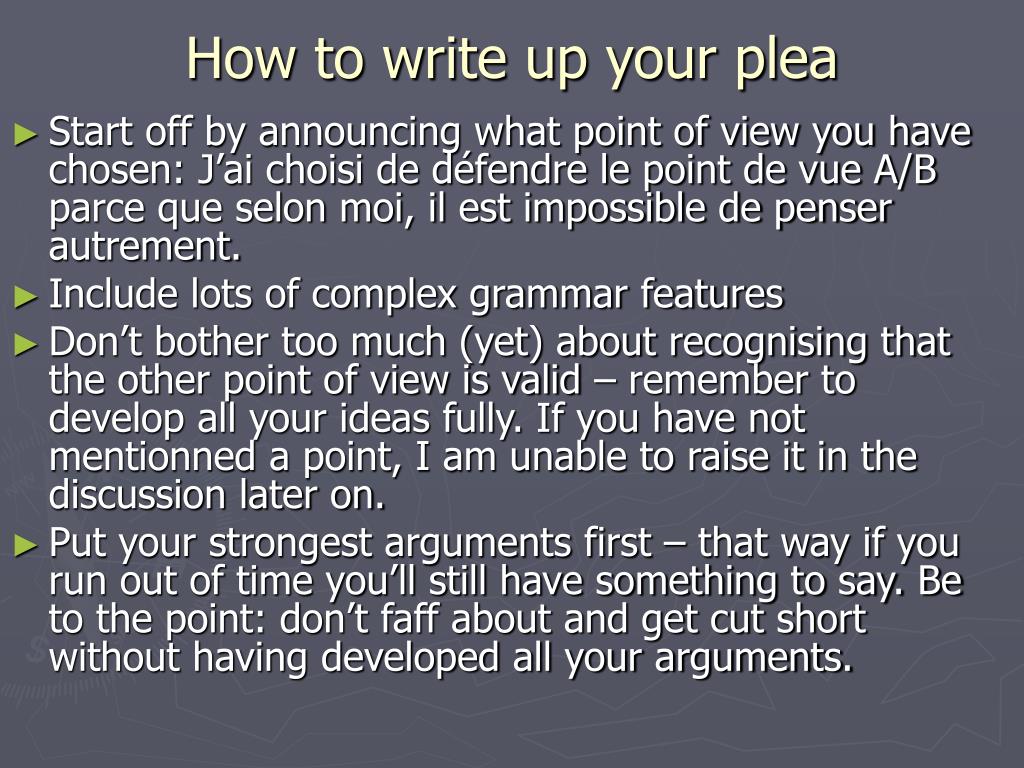 How to write up your plea

► Start off by announcing what point of view you have chosen: J’ai choisi de défendre le point de vue A/B parce que selon moi, il est impossible de penser autrement.

► Include lots of complex grammar features

► Don’t bother too much (yet) about recognising that the other point of view is valid – remember to develop all your ideas fully. If you have not mentionned a point, I am unable to raise it in the discussion later on.

► Put your strongest arguments first – that way if you run out of time you’ll still have something to say. Be to the point: don’t faff about and get cut short without having developed all your arguments.